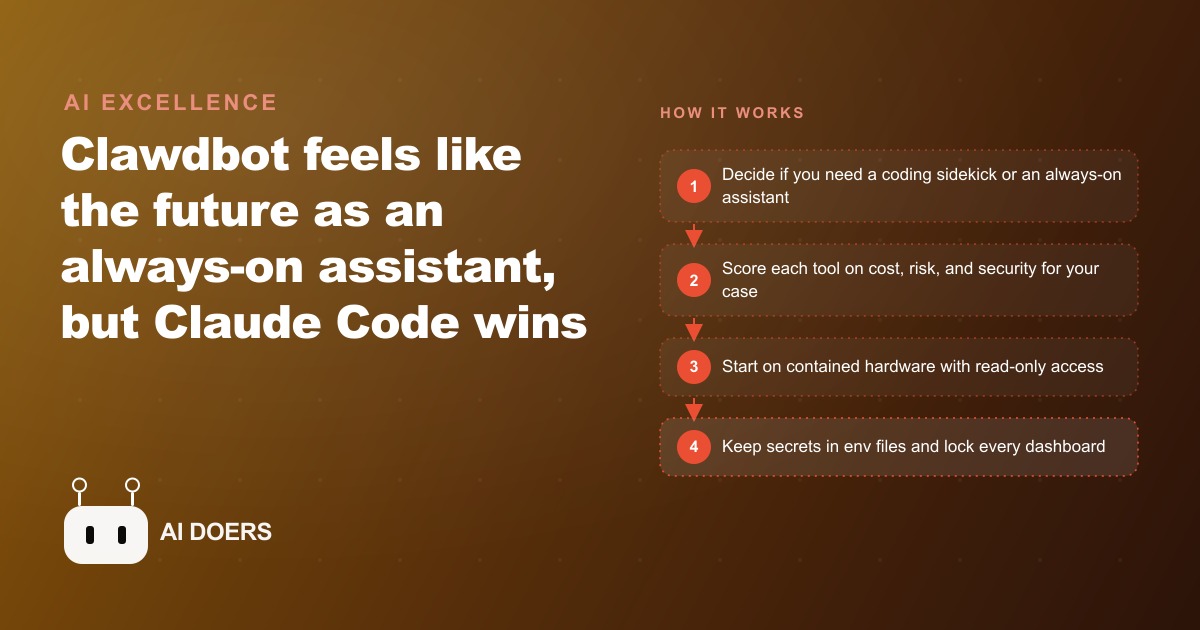 AI EXCELLENCE

Clawdbot feels like the future as an always-on assistant, but Claude Code wins

AI DOERS

HOW IT WORKS

1 Decide if you need a coding sidekick or an always-on assistant

2 Score each tool on cost, risk, and security for your case

3 Start on contained hardware with read-only access

4 Keep secrets in env files and lock every dashboard